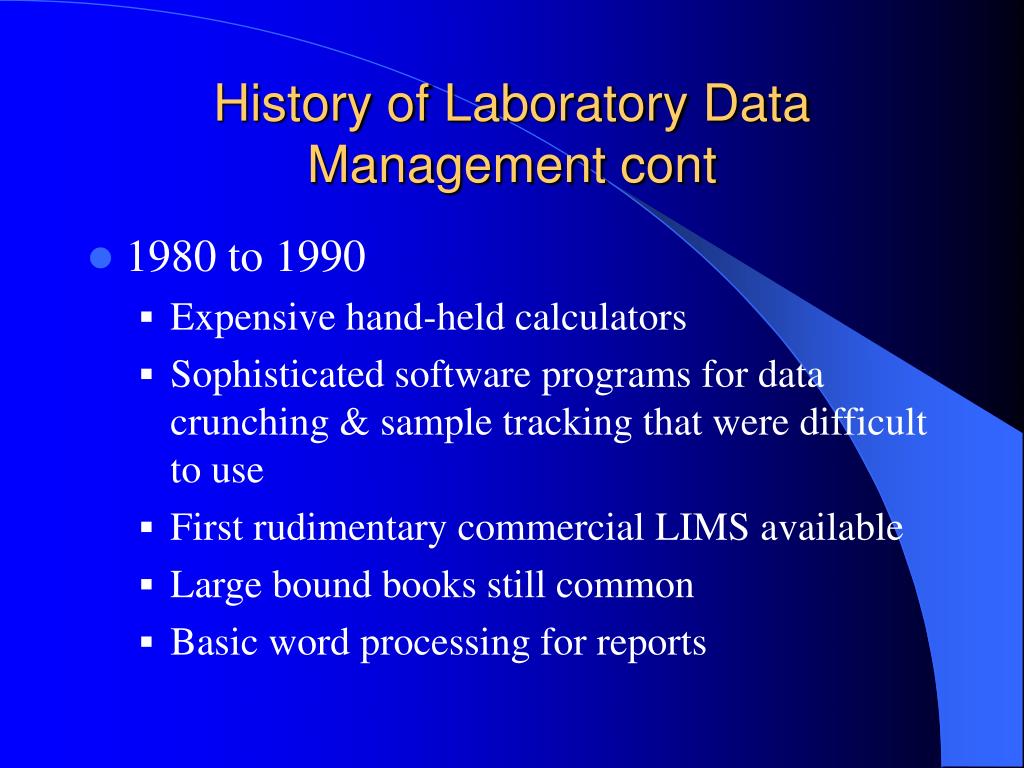 History of Laboratory Data Management cont

- 1980 to 1990
  - Expensive hand-held calculators
  - Sophisticated software programs for data crunching & sample tracking that were difficult to use
  - First rudimentary commercial LIMS available
  - Large bound books still common
  - Basic word processing for reports